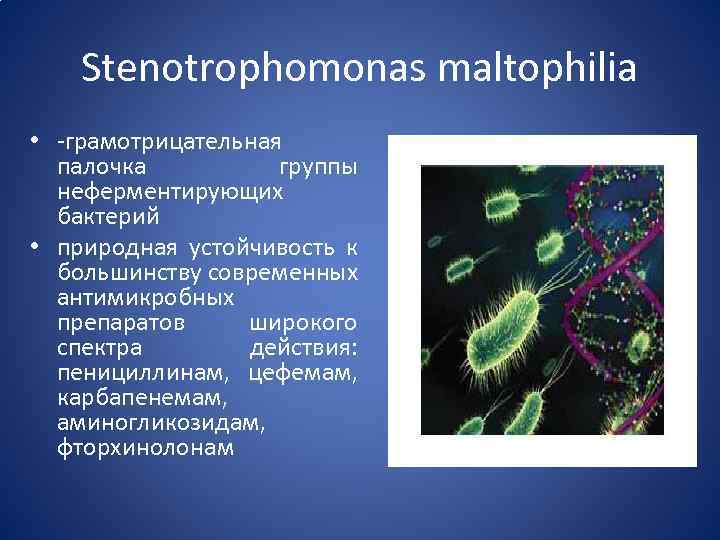 Stenotrophomonas maltophilia

• -грамотрицательная палочка группы неферментирующих бактерий
• природная устойчивость к большинству современных антимикробных препаратов широкого спектра действия: пенициллинам, цефемам, карбапенемам, аминогликозидам, фторхинолонам